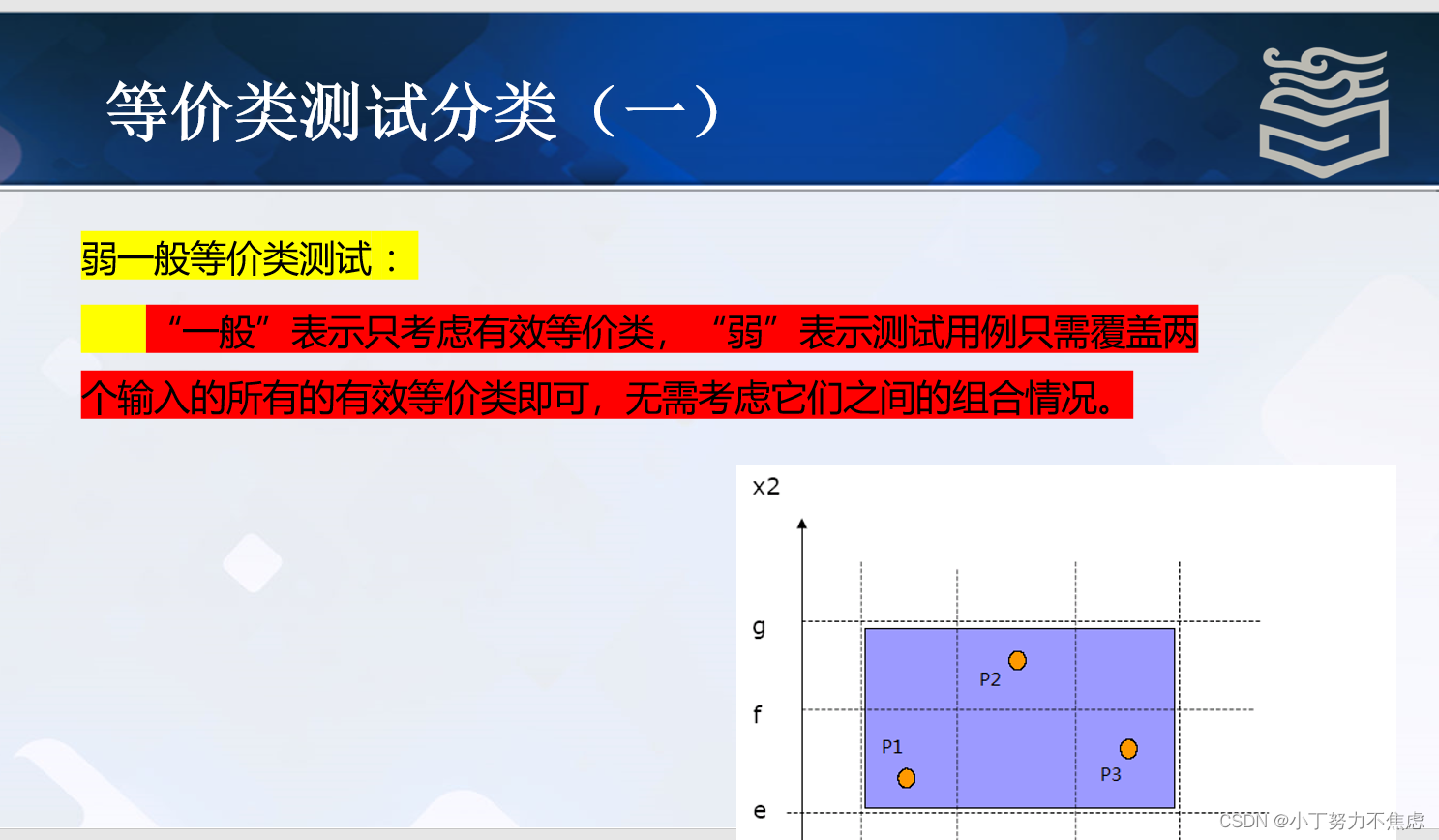 等价类测试分类（一）

弱一般等价类测试：

“一般”表示只考虑有效等价类，“弱”表示测试用例只需覆盖两个输入的所有的有效等价类即可，无需考虑它们之间的组合情况。

x2

g

f

e

P2

P1

P3

CSDN @小丁努力不焦虑